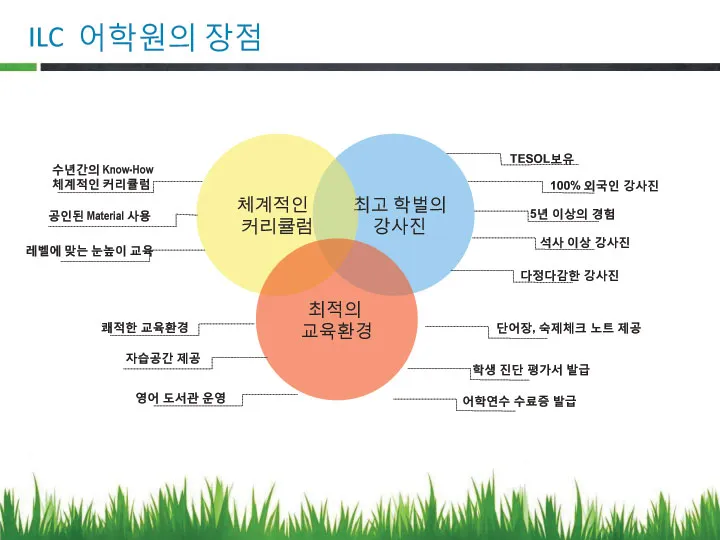 ILC 어학원의 장점

수년간의 Know-How 체계적인 커리큘럼

공인된 Material 사용

레벨에 맞는 눈높이 교육

체계적인 커리큘럼

최고 학벌의 강사진

TESOL보유

100% 외국인 강사진

5년 이상의 경험

석사 이상 강사진

다정다감한 강사진

최적의 교육환경

쾌적한 교육환경

자습공간 제공

영어 도서관 운영

단어장, 숙제체크 노트 제공

학생 진단 평가서 발급

어학연수 수료증 발급